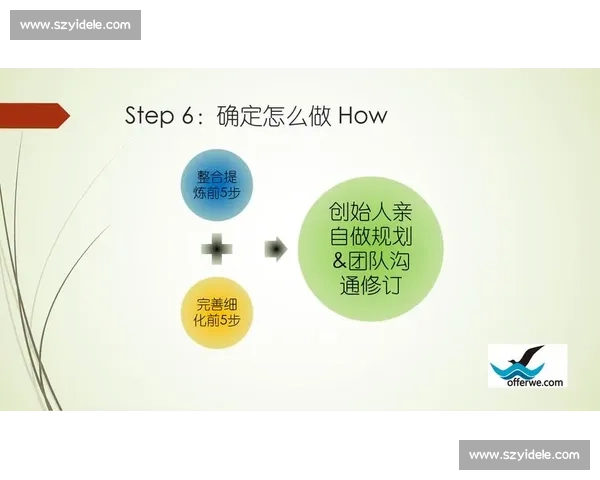 www.szyidele.com

Step 6：确定怎么做 How

整合提炼前5步

完善细化前5步

创始人亲自做规划&团队沟通修订

offerwe.com

www.szyidele.com